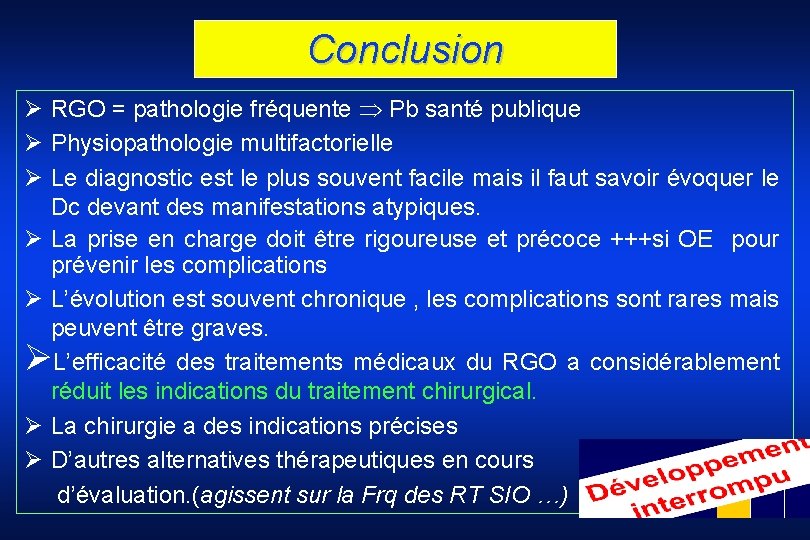 Conclusion

➢ RGO = pathologie fréquente $\Rightarrow$ Pb santé publique

➢ Physiopathologie multifactorielle

➢ Le diagnostic est le plus souvent facile mais il faut savoir évoquer le Dc devant des manifestations atypiques.

➢ La prise en charge doit être rigoureuse et précoce +++si OE pour prévenir les complications

➢ L'évolution est souvent chronique , les complications sont rares mais peuvent être graves.

➢ L'efficacité des traitements médicaux du RGO a considérablement réduit les indications du traitement chirurgical.

➢ La chirurgie a des indications précises

➢ D'autres alternatives thérapeutiques en cours d'évaluation.(agissent sur la Frq des RT SIO …)

Développement interrompu